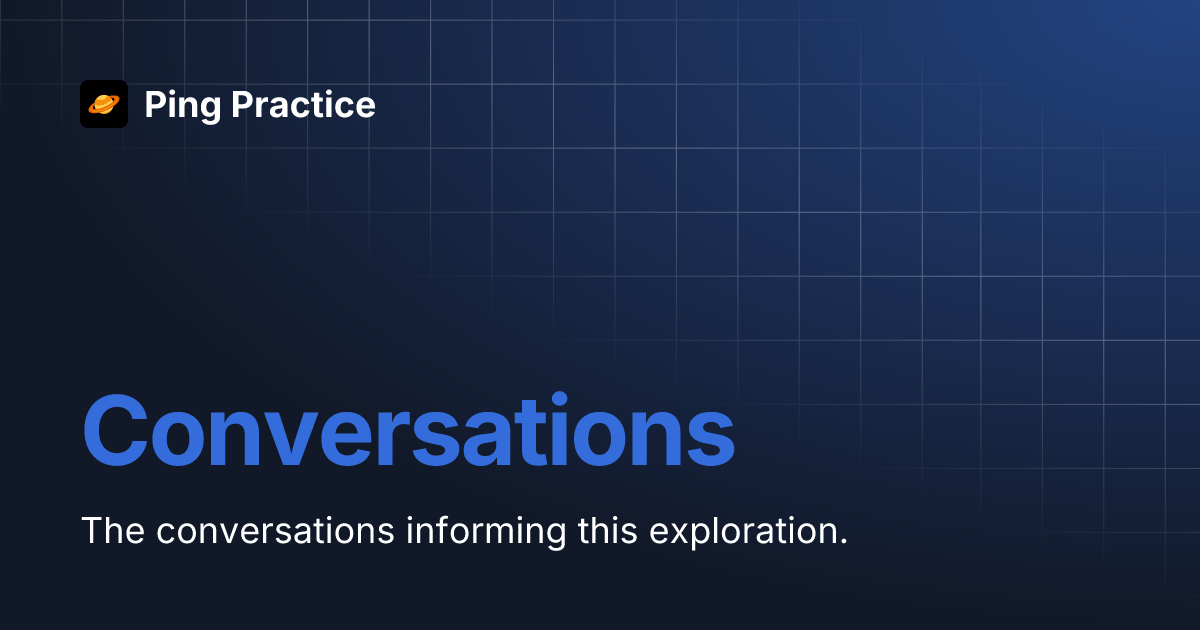 Ping Practice

Conversations

The conversations informing this exploration.